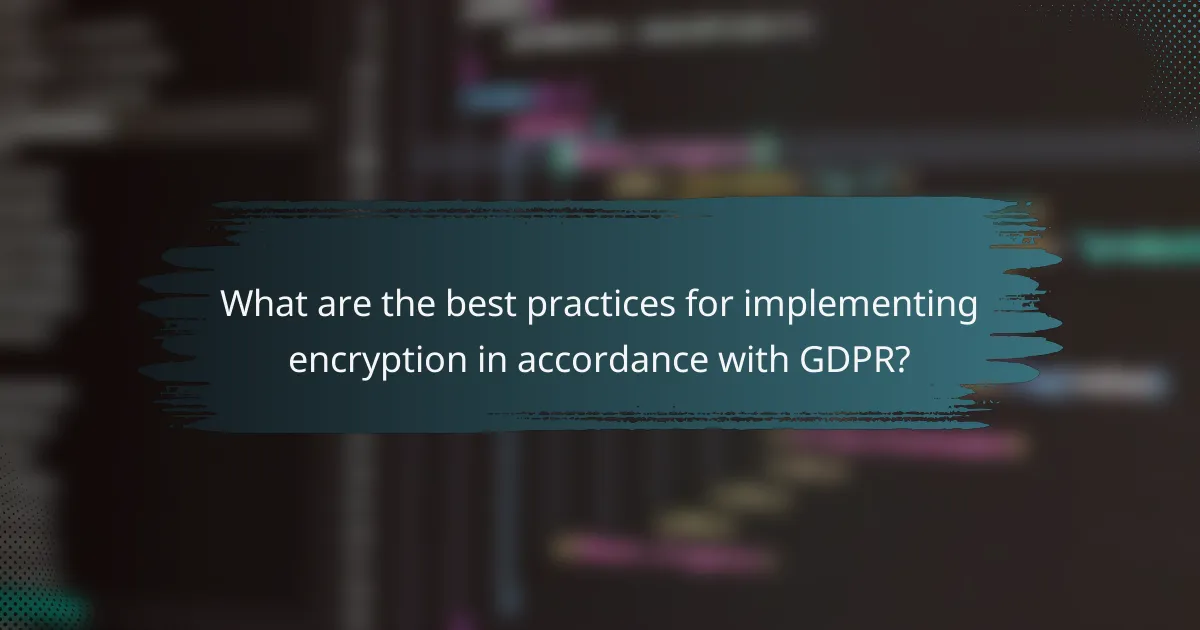 What are the best practices for implementing encryption in accordance with GDPR?